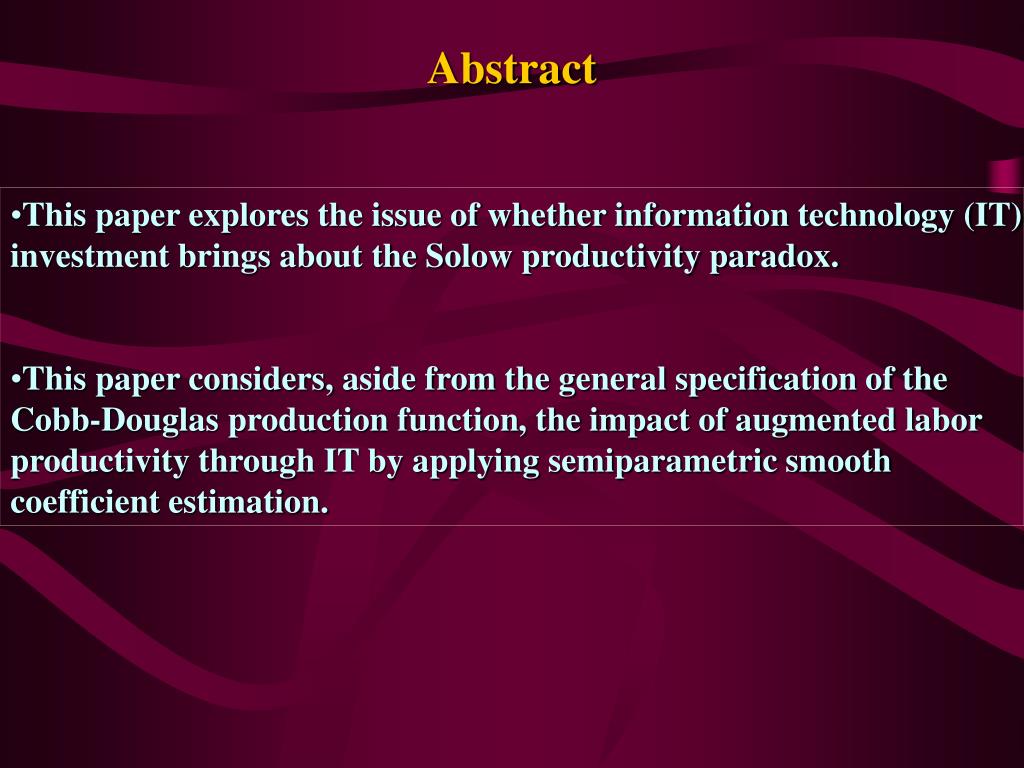 Abstract

•This paper explores the issue of whether information technology (IT) investment brings about the Solow productivity paradox.

•This paper considers, aside from the general specification of the Cobb-Douglas production function, the impact of augmented labor productivity through IT by applying semiparametric smooth coefficient estimation.